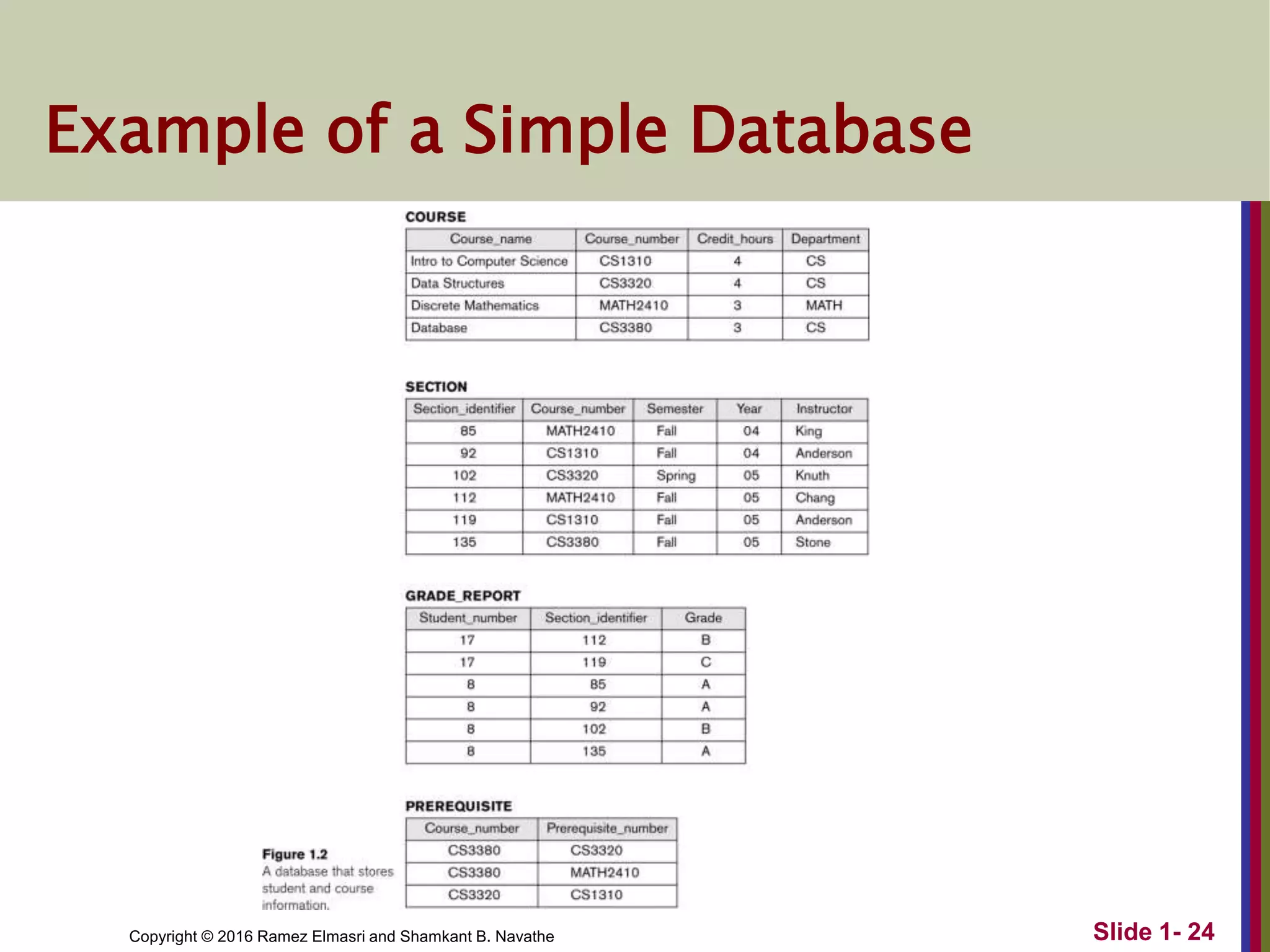 Example of a Simple Database

COURSE

| Course_name | Course_number | Credit_hours | Department |
|---|---|---|---|
| Intro to Computer Science | CS1310 | 4 | CS |
| Data Structures | CS3320 | 4 | CS |
| Discrete Mathematics | MATH2410 | 3 | MATH |
| Database | CS3380 | 3 | CS |

SECTION

| Section_identifier | Course_number | Semester | Year | Instructor |
|---|---|---|---|---|
| 85 | MATH2410 | Fall | 04 | King |
| 92 | CS1310 | Fall | 04 | Anderson |
| 102 | CS3320 | Spring | 05 | Knuth |
| 112 | MATH2410 | Fall | 05 | Chang |
| 119 | CS1310 | Fall | 05 | Anderson |
| 135 | CS3380 | Fall | 05 | Stone |

GRADE_REPORT

| Student_number | Section_identifier | Grade |
|---|---|---|
| 17 | 112 | B |
| 17 | 119 | C |
| 8 | 85 | A |
| 8 | 92 | A |
| 8 | 102 | B |
| 8 | 135 | A |

PREREQUISITE

| Course_number | Prerequisite_number |
|---|---|
| CS3380 | CS3320 |
| CS3380 | MATH2410 |
| CS3320 | CS1310 |

Figure 1.2
A database that stores student and course information.

Copyright © 2016 Ramez Elmasri and Shamkant B. Navathe

Slide 1- 24